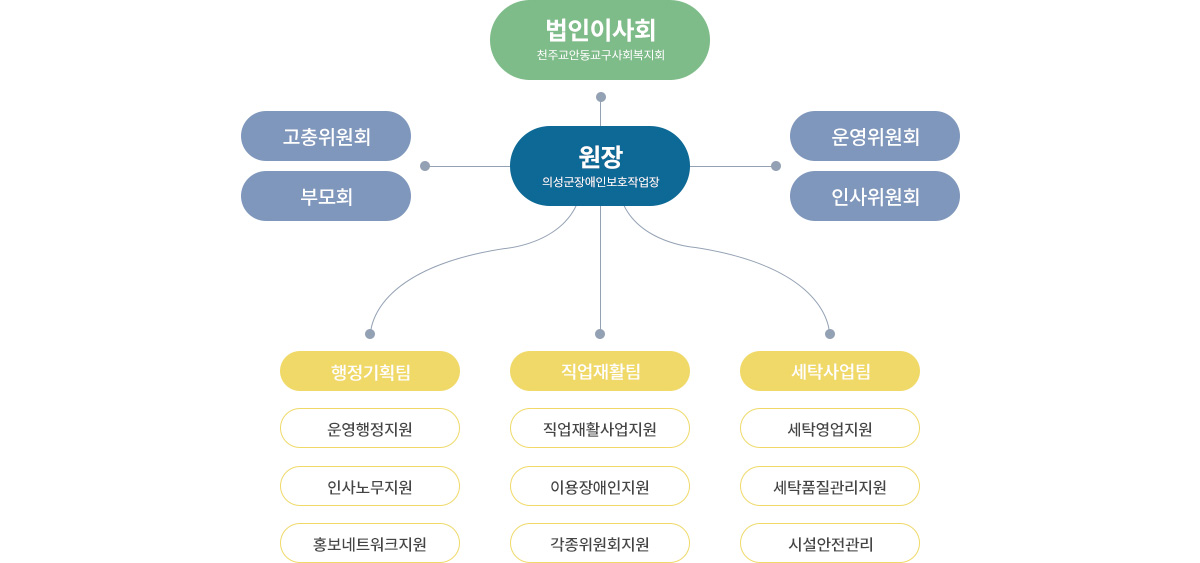 법인이사회
천주교안동교구사회복지회

고충위원회

부모회

원장
의성군장애인보호작업장

운영위원회

인사위원회

행정기획팀

운영행정지원

인사노무지원

홍보네트워크지원

직업재활팀

직업재활사업지원

이용장애인지원

각종위원회지원

세탁사업팀

세탁영업지원

세탁품질관리지원

시설안전관리